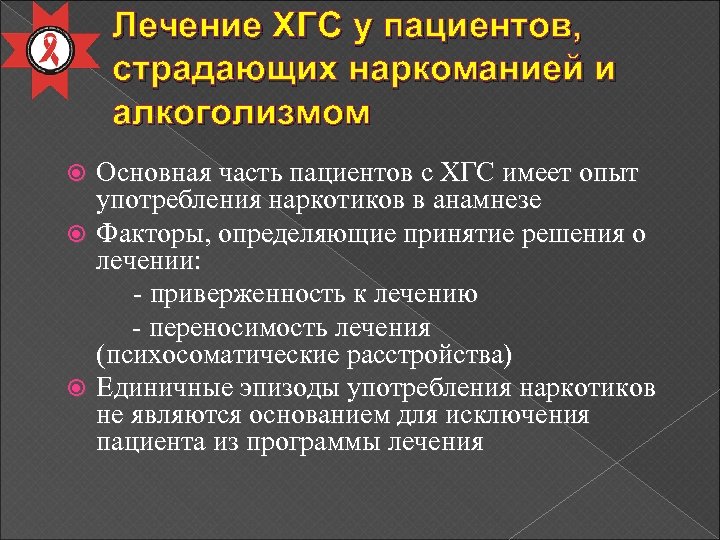 Лечение ХГС у пациентов, страдающих наркоманией и алкоголизмом

Основная часть пациентов с ХГС имеет опыт употребления наркотиков в анамнезе

Факторы, определяющие принятие решения о лечении:

- приверженность к лечению

- переносимость лечения (психосоматические расстройства)

Единичные эпизоды употребления наркотиков не являются основанием для исключения пациента из программы лечения